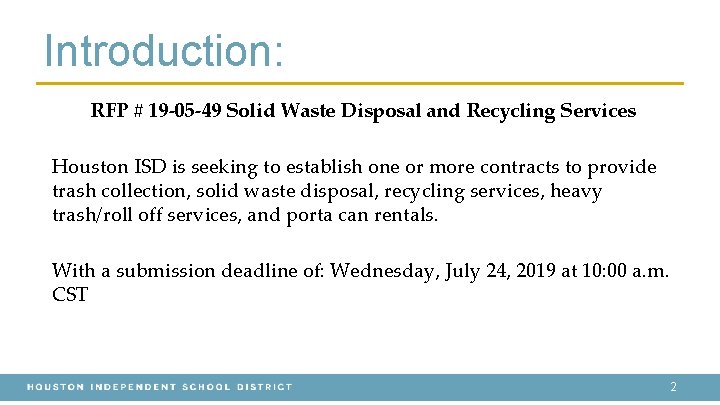 Introduction:

RFP # 19-05-49 Solid Waste Disposal and Recycling Services

Houston ISD is seeking to establish one or more contracts to provide trash collection, solid waste disposal, recycling services, heavy trash/roll off services, and porta can rentals.

With a submission deadline of: Wednesday, July 24, 2019 at 10:00 a.m. CST

HOUSTON INDEPENDENT SCHOOL DISTRICT

2